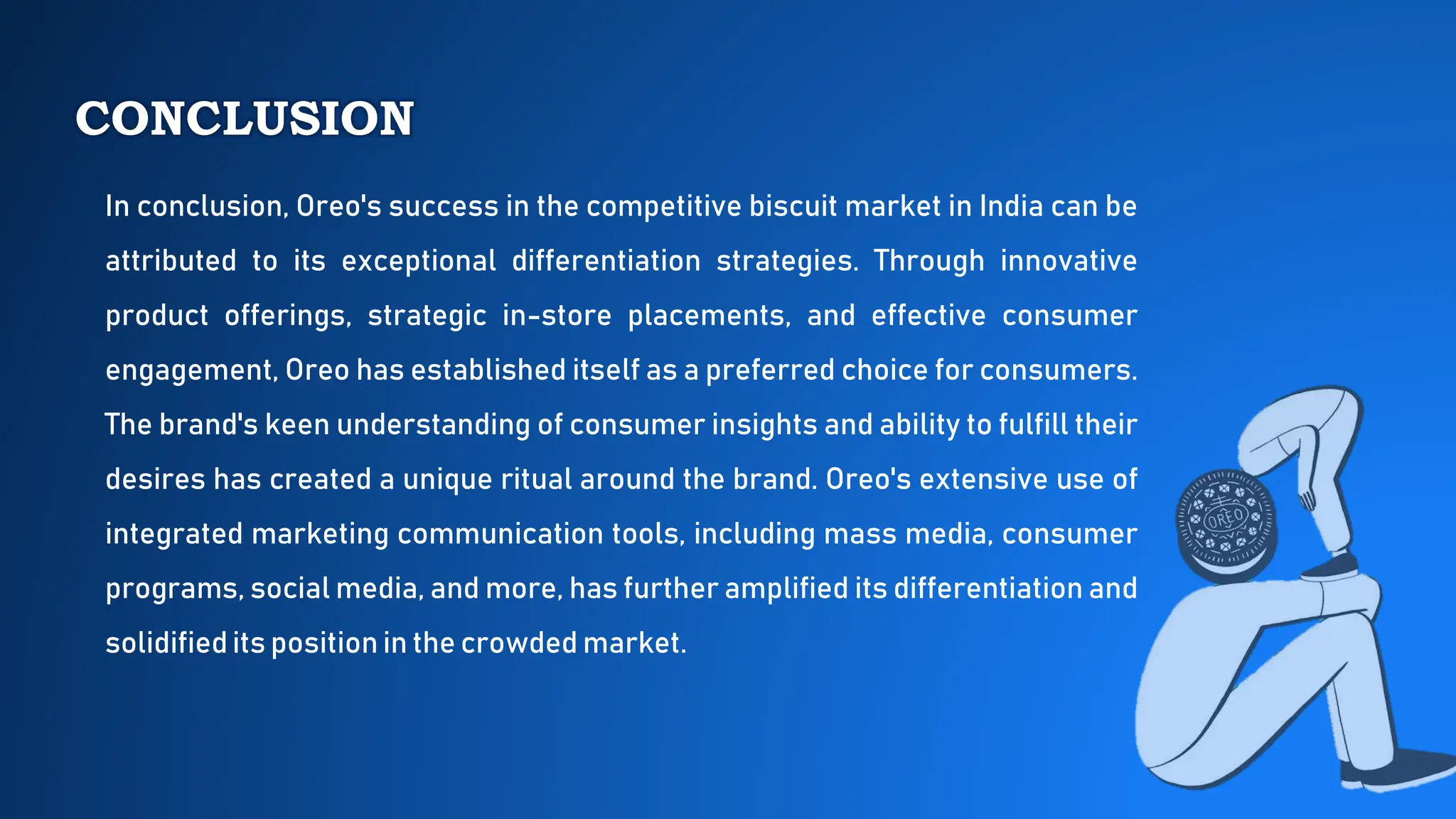 CONCLUSION

In conclusion, Oreo's success in the competitive biscuit market in India can be attributed to its exceptional differentiation strategies. Through innovative product offerings, strategic in-store placements, and effective consumer engagement, Oreo has established itself as a preferred choice for consumers. The brand's keen understanding of consumer insights and ability to fulfill their desires has created a unique ritual around the brand. Oreo's extensive use of integrated marketing communication tools, including mass media, consumer programs, social media, and more, has further amplified its differentiation and solidified its position in the crowded market.

OREO